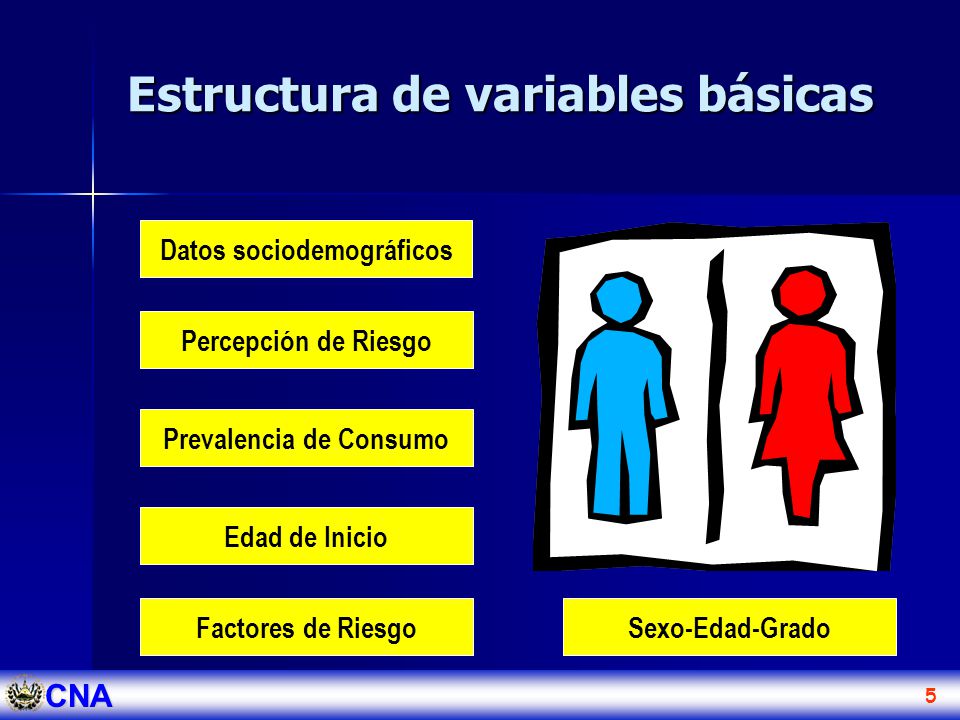 Estructura de variables básicas

Datos sociodemográficos

Percepción de Riesgo

Prevalencia de Consumo

Edad de Inicio

Factores de Riesgo

Sexo-Edad-Grado

CNA

5